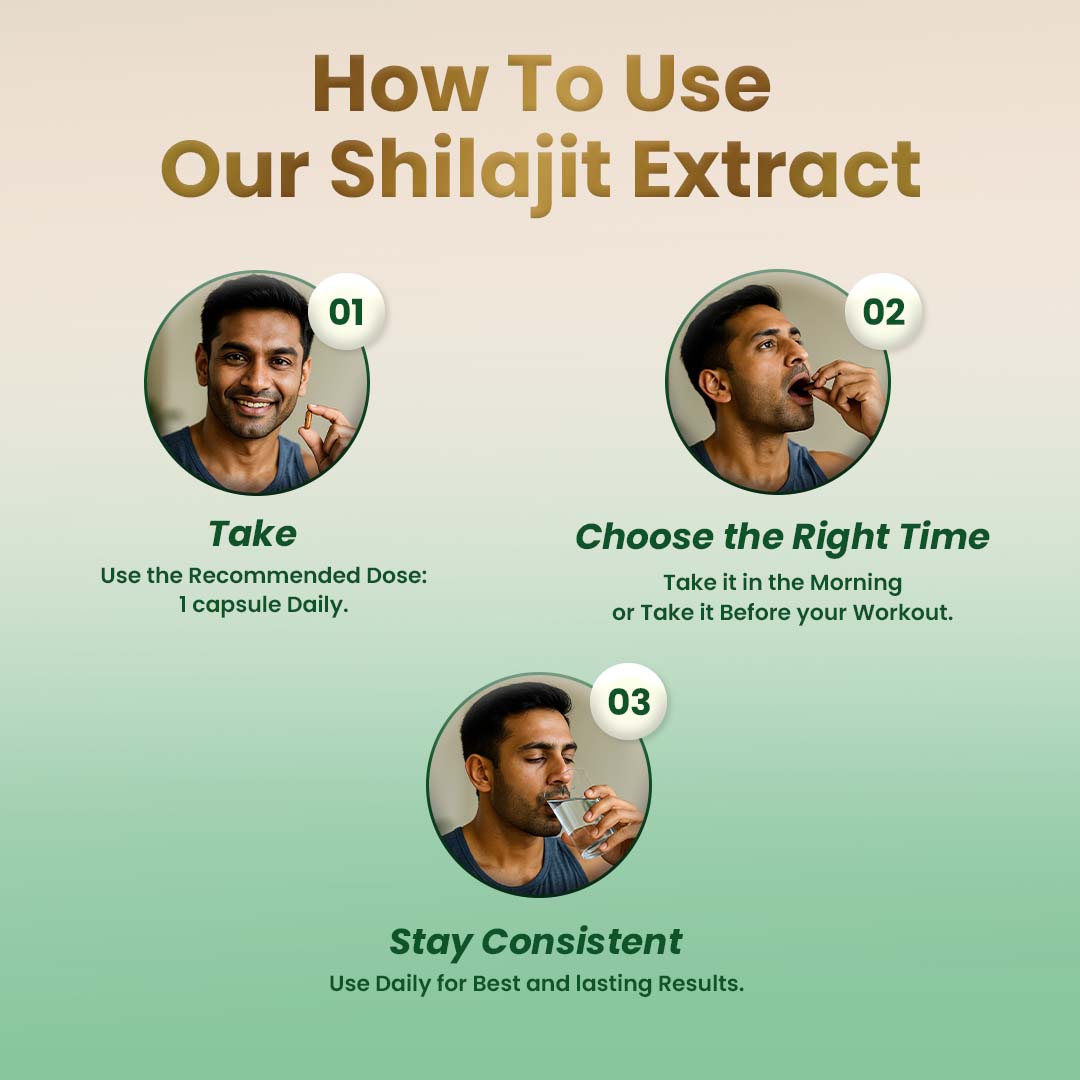 How To Use
Our Shilajit Extract

01

Take
Use the Recommended Dose:
1 capsule Daily.

02

Choose the Right Time
Take it in the Morning
or Take it Before your Workout.

03

Stay Consistent
Use Daily for Best and lasting Results.